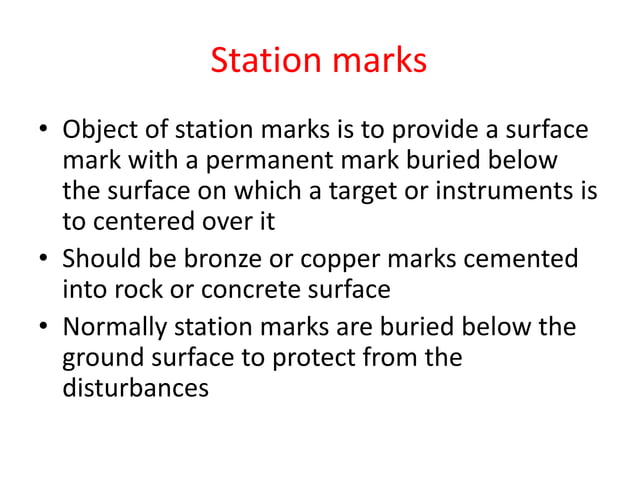 Station marks

• Object of station marks is to provide a surface mark with a permanent mark buried below the surface on which a target or instruments is to centered over it
• Should be bronze or copper marks cemented into rock or concrete surface
• Normally station marks are buried below the ground surface to protect from the disturbances